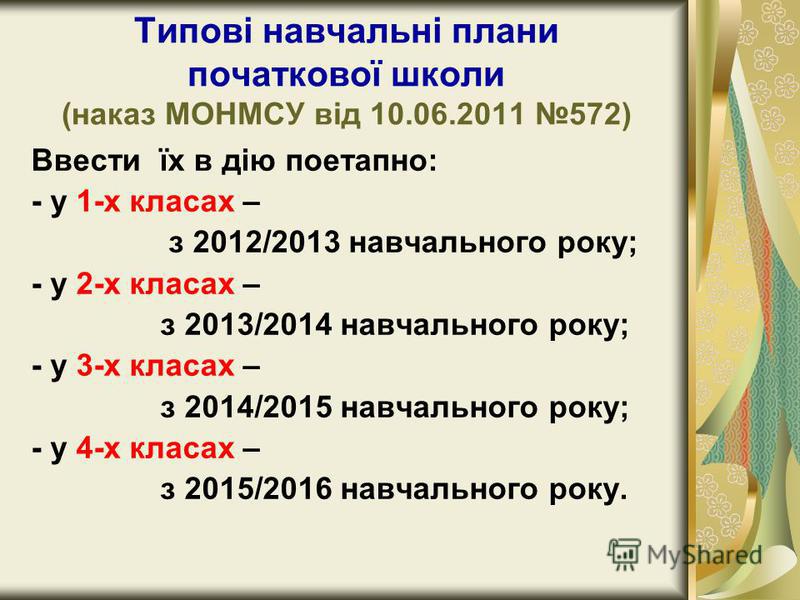 Типові навчальні плани початкової школи
(наказ МОНМСУ від 10.06.2011 №572)

Ввести їх в дію поетапно:
- у 1-х класах – з 2012/2013 навчального року;
- у 2-х класах – з 2013/2014 навчального року;
- у 3-х класах – з 2014/2015 навчального року;
- у 4-х класах – з 2015/2016 навчального року.

MyShared